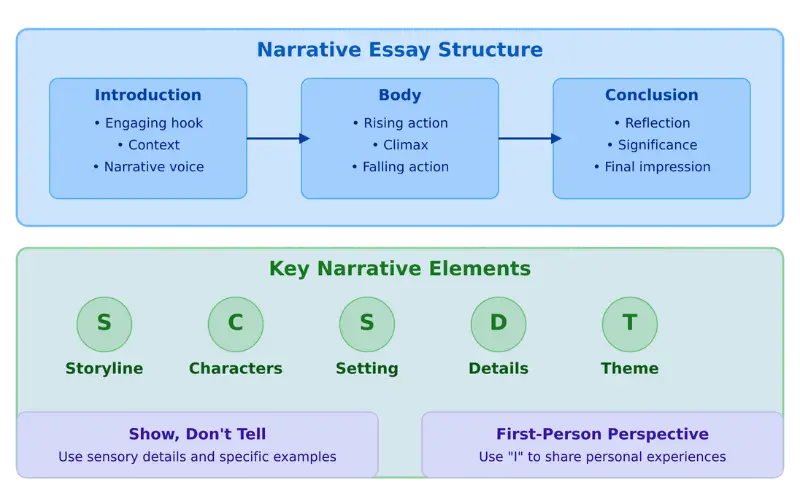 Narrative Essay Structure

Introduction
• Engaging hook
• Context
• Narrative voice

Body
• Rising action
• Climax
• Falling action

Conclusion
• Reflection
• Significance
• Final impression

Key Narrative Elements

S
Storyline

C
Characters

S
Setting

D
Details

T
Theme

Show, Don't Tell
Use sensory details and specific examples

First-Person Perspective
Use "I" to share personal experiences